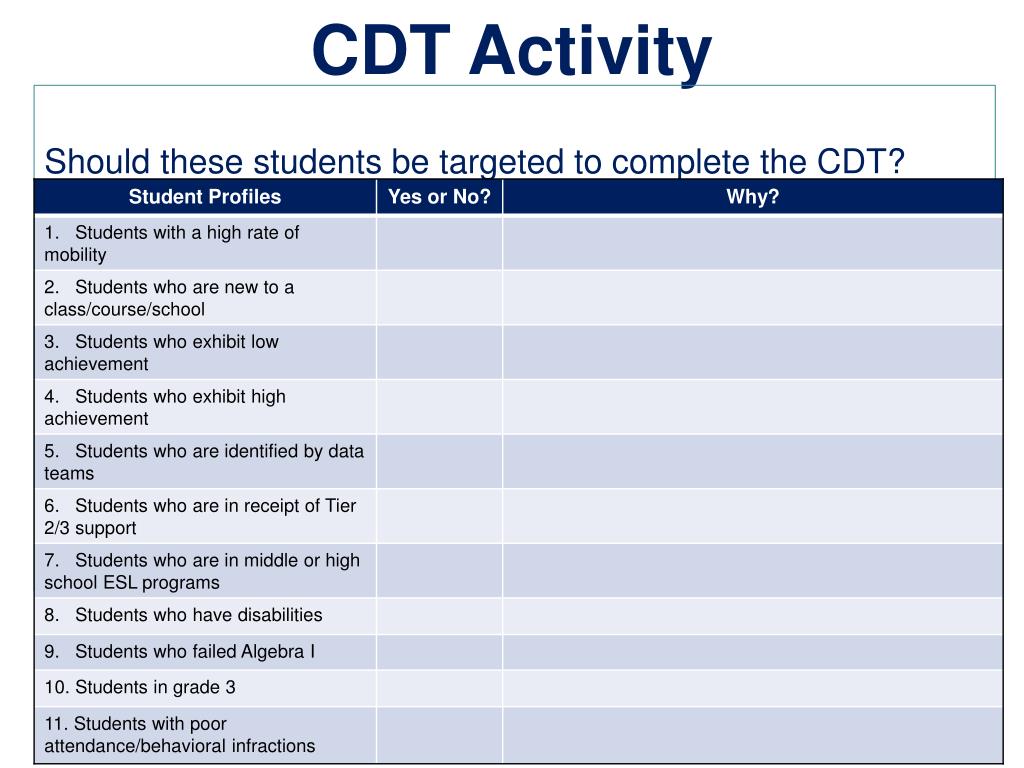 CDT Activity

Should these students be targeted to complete the CDT?

| Student Profiles | Yes or No? | Why? |
|---|---|---|
| 1. Students with a high rate of mobility | | |
| 2. Students who are new to a class/course/school | | |
| 3. Students who exhibit low achievement | | |
| 4. Students who exhibit high achievement | | |
| 5. Students who are identified by data teams | | |
| 6. Students who are in receipt of Tier 2/3 support | | |
| 7. Students who are in middle or high school ESL programs | | |
| 8. Students who have disabilities | | |
| 9. Students who failed Algebra I | | |
| 10. Students in grade 3 | | |
| 11. Students with poor attendance/behavioral infractions | | |